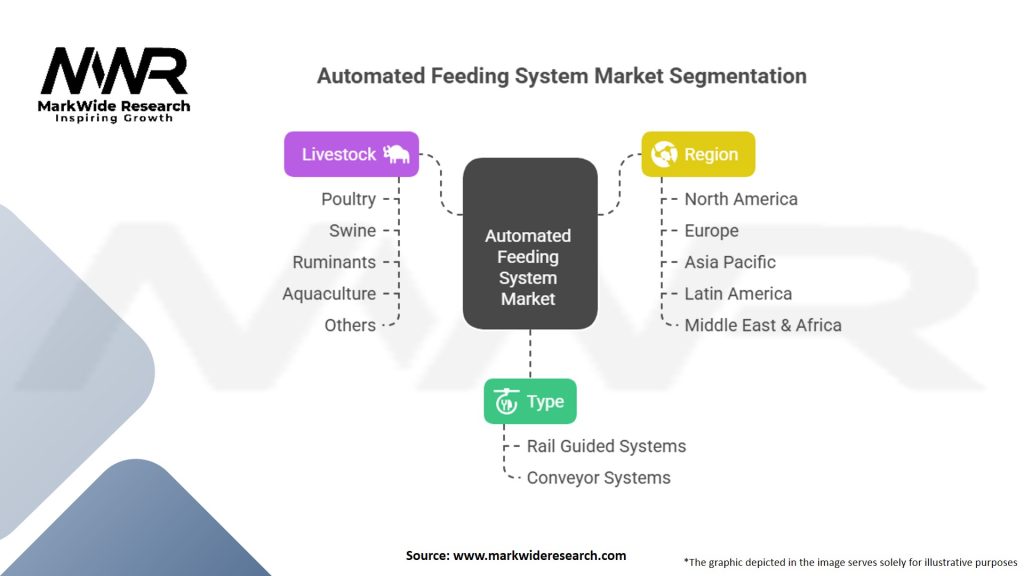 MWR
MarkWide Research
Inspiring Growth

Automated Feeding System Market Segmentation

Livestock

Poultry
Swine
Ruminants
Aquaculture
Others

Automated Feeding System Market

Region

North America
Europe
Asia Pacific
Latin America
Middle East & Africa

Type

Rail Guided Systems
Conveyor Systems

Source: www.markwideresearch.com

*The graphic depicted in the image serves solely for illustrative purposes